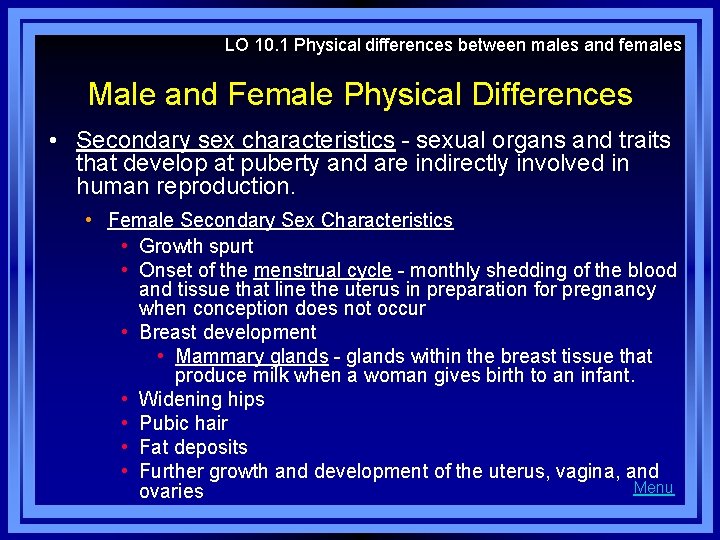 LO 10.1 Physical differences between males and females

Male and Female Physical Differences

• Secondary sex characteristics - sexual organs and traits that develop at puberty and are indirectly involved in human reproduction.

• Female Secondary Sex Characteristics
• Growth spurt
• Onset of the menstrual cycle - monthly shedding of the blood and tissue that line the uterus in preparation for pregnancy when conception does not occur
• Breast development
• Mammary glands - glands within the breast tissue that produce milk when a woman gives birth to an infant.
• Widening hips
• Pubic hair
• Fat deposits
• Further growth and development of the uterus, vagina, and ovaries

Menu